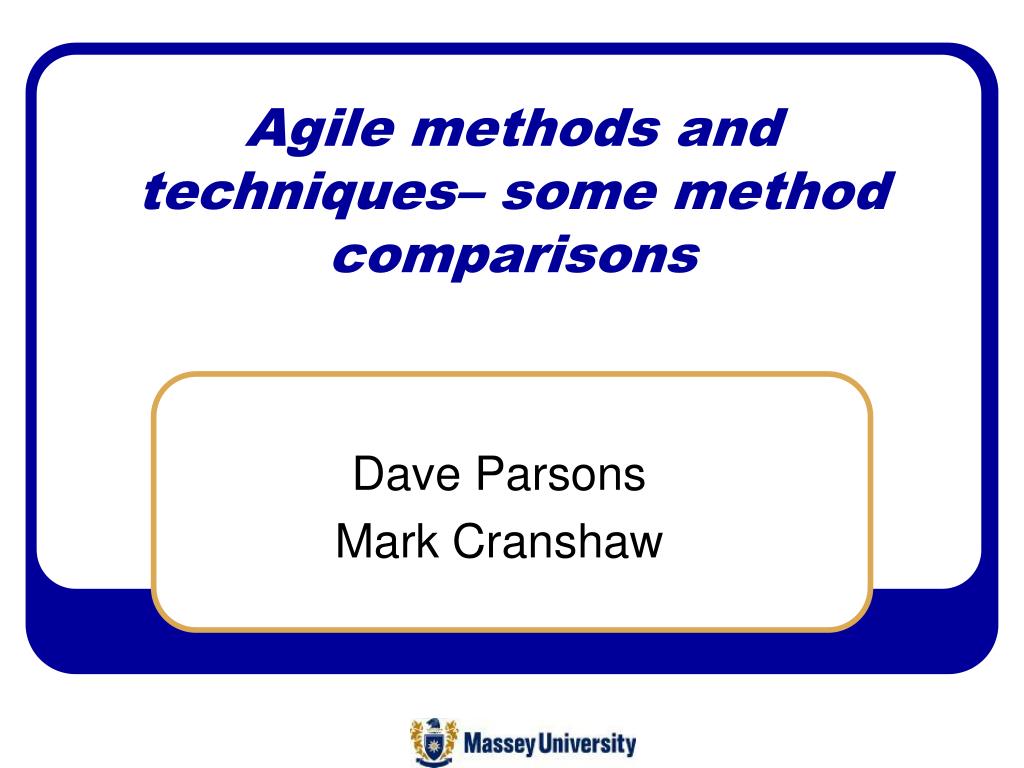 Agile methods and techniques– some method comparisons

Dave Parsons
Mark Cranshaw

Massey University